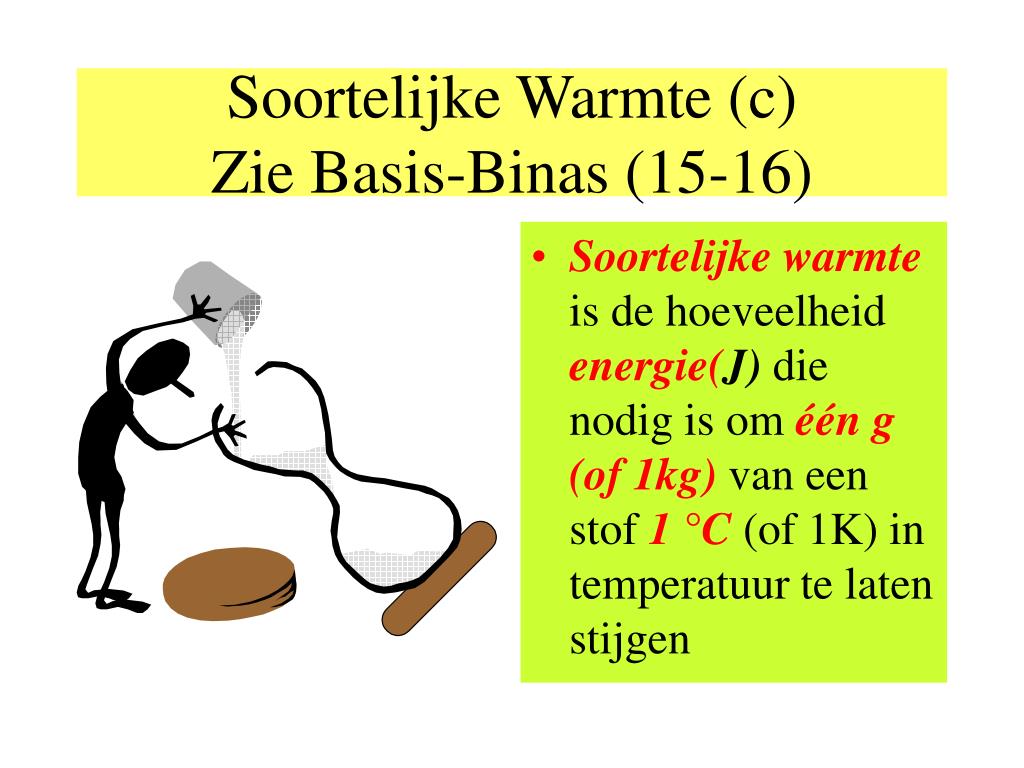 Soortelijke Warmte (c)
Zie Basis-Binas (15-16)

• Soortelijke warmte is de hoeveelheid energie(J) die nodig is om één g (of 1kg) van een stof 1 °C (of 1K) in temperatuur te laten stijgen